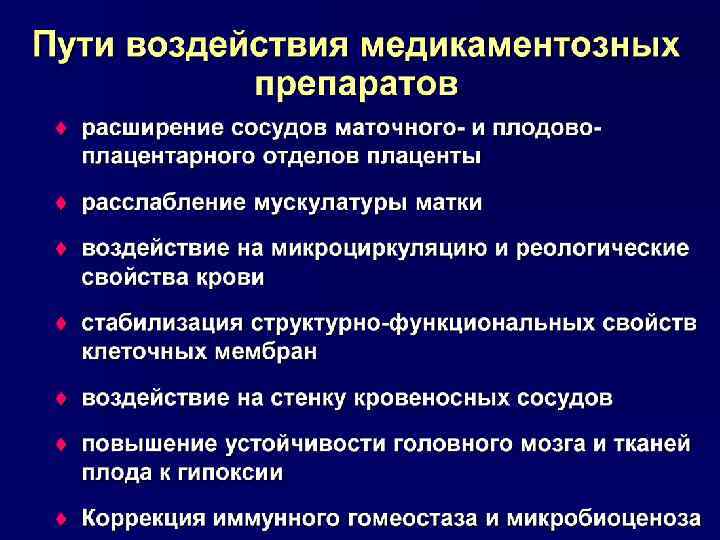 Пути воздействия медикаментозных препаратов

♦ расширение сосудов маточного- и плодово-плацентарного отделов плаценты

♦ расслабление мускулатуры матки

♦ воздействие на микроциркуляцию и реологические свойства крови

♦ стабилизация структурно-функциональных свойств клеточных мембран

♦ воздействие на стенку кровеносных сосудов

♦ повышение устойчивости головного мозга и тканей плода к гипоксии

♦ Коррекция иммунного гомеостаза и микробиоценоза